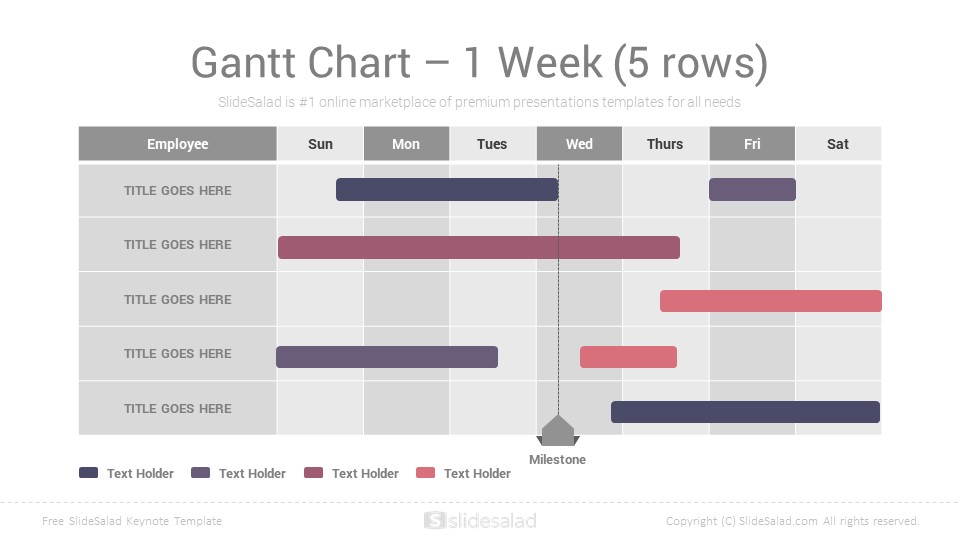 Gantt Chart – 1 Week (5 rows)

SlideSalad is #1 online marketplace of premium presentations templates for all needs

| Employee | Sun | Mon | Tues | Wed | Thurs | Fri | Sat |
|---|---|---|---|---|---|---|---|
| TITLE GOES HERE | | | | | | | |
| TITLE GOES HERE | | | | | | | |
| TITLE GOES HERE | | | | | | | |
| TITLE GOES HERE | | | | | | | |
| TITLE GOES HERE | | | | | | | |

Milestone

Text Holder Text Holder Text Holder Text Holder

Free SlideSalad Keynote Template

slidesalad

Copyright (C) SlideSalad.com All rights reserved.